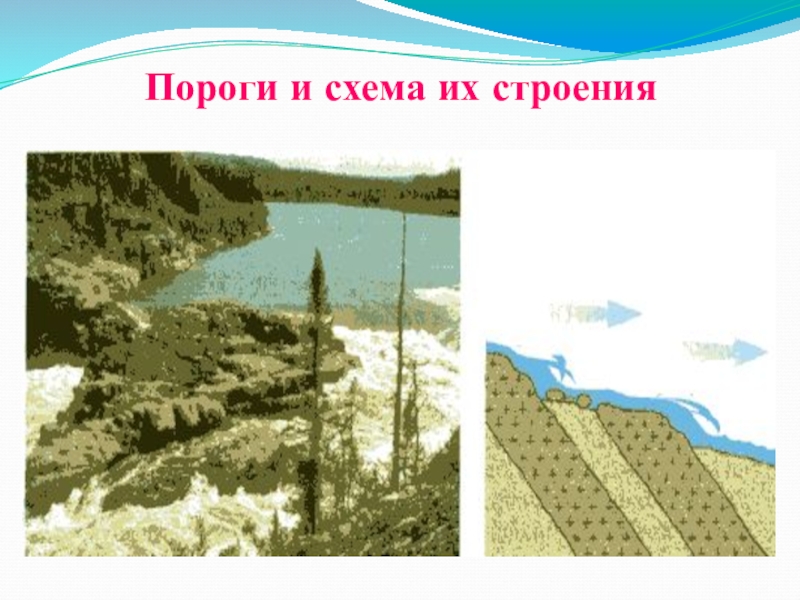 Пороги и схема их строения